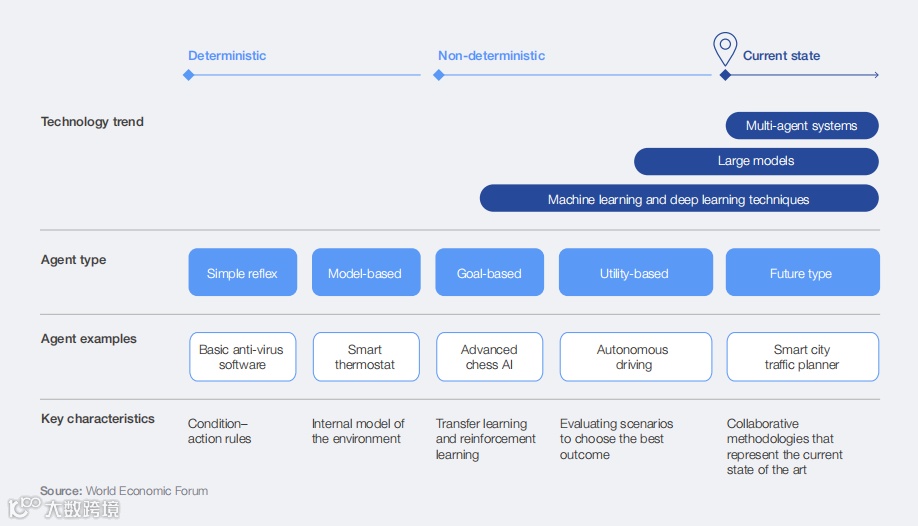 Deterministic

Non-deterministic

Current state

Technology trend

Multi-agent systems

Large models

Machine learning and deep learning techniques

Agent type

Simple reflex

Model-based

Goal-based

Utility-based

Future type

Agent examples

Basic anti-virus software

Smart thermostat

Advanced chess AI

Autonomous driving

Smart city traffic planner

Key characteristics

Condition–action rules

Internal model of the environment

Transfer learning and reinforcement learning

Evaluating scenarios to choose the best outcome

Collaborative methodologies that represent the current state of the art

Source: World Economic Forum

大数跨境